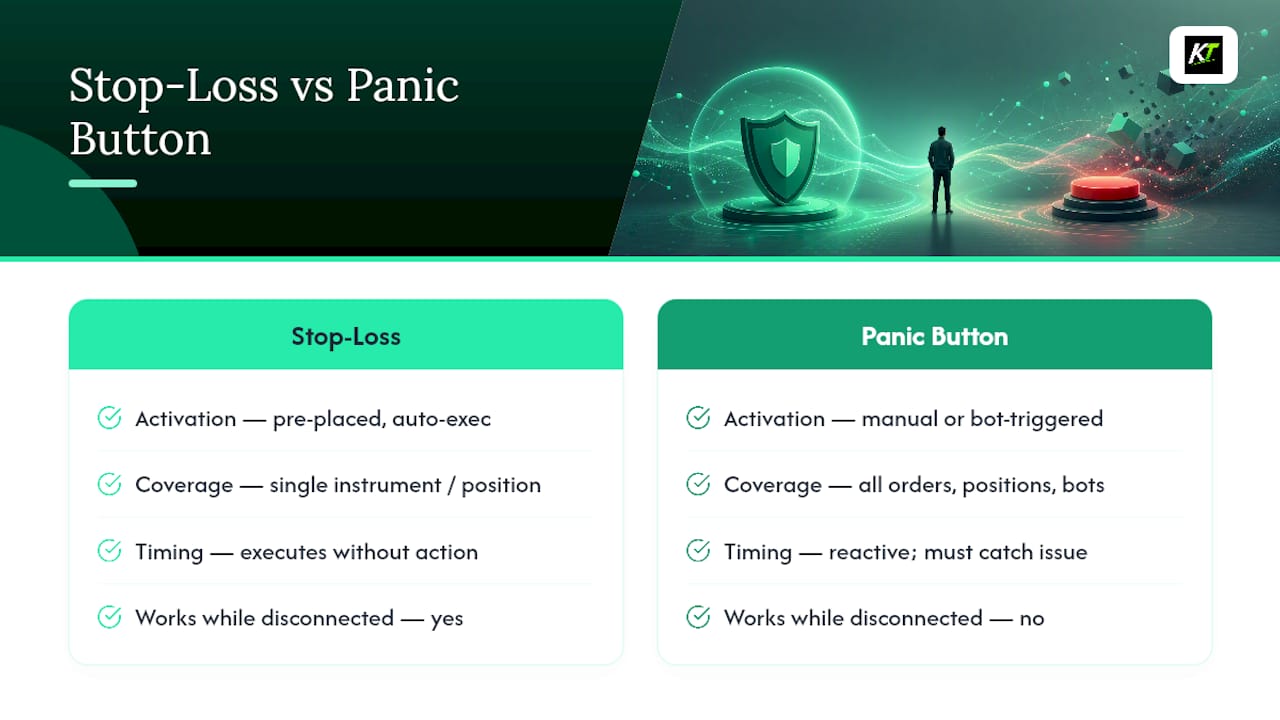 Stop-Loss vs Panic Button

KT

Stop-Loss

Activation — pre-placed, auto-exec

Coverage — single instrument / position

Timing — executes without action

Works while disconnected — yes

Panic Button

Activation — manual or bot-triggered

Coverage — all orders, positions, bots

Timing — reactive; must catch issue

Works while disconnected — no